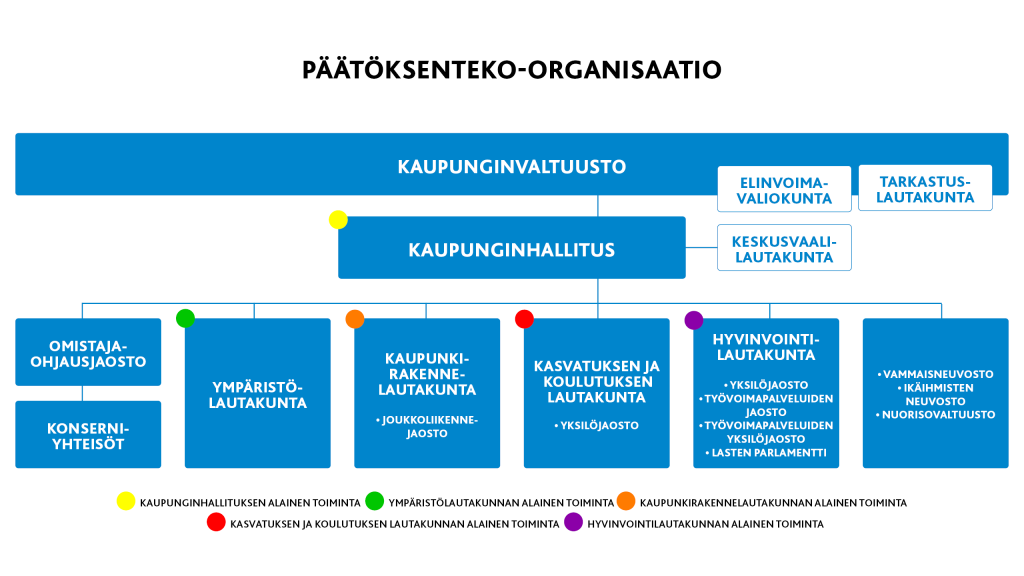 PÄÄTÖKSENTEKO-ORGANISAATIO

KAUPUNGINVALTUUSTO

ELINVOIMA-VALIOKUNTA

TARKASTUS-LAUTAKUNTA

KAUPUNGINHALLITUS

KESKUSVAALI-LAUTAKUNTA

OMISTAJA-OHJAUSJAOSTO

KONSERNI-YHTEISÖT

YMPÄRISTÖ-LAUTAKUNTA

KAUPUNKI-RAKENNE-LAUTAKUNTA

• JOUKKOLIIKENNE-JAOSTO

KASVATUKSEN JA KOULUTUKSEN LAUTAKUNTA

• YKSILÖJAOSTO

HYVINVOINTI-LAUTAKUNTA

• YKSILÖJAOSTO
• TYÖVOIMAPALVELUIDEN JAOSTO
• TYÖVOIMAPALVELUIDEN YKSILÖJAOSTO
• LASTEN PARLAMENTTI

• VAMMAISNEUVOSTO
• IKÄIHMISTEN NEUVOSTO
• NUORISOVALTUUSTO

KAUPUNGINHALLITUKSEN ALAINEN TOIMINTA
YMPÄRISTÖLAUTAKUNNAN ALAINEN TOIMINTA
KAUPUNKIRAKENNELAUTAKUNNAN ALAINEN TOIMINTA
KASVATUKSEN JA KOULUTUKSEN LAUTAKUNNAN ALAINEN TOIMINTA
HYVINVOINTILAUTAKUNNAN ALAINEN TOIMINTA